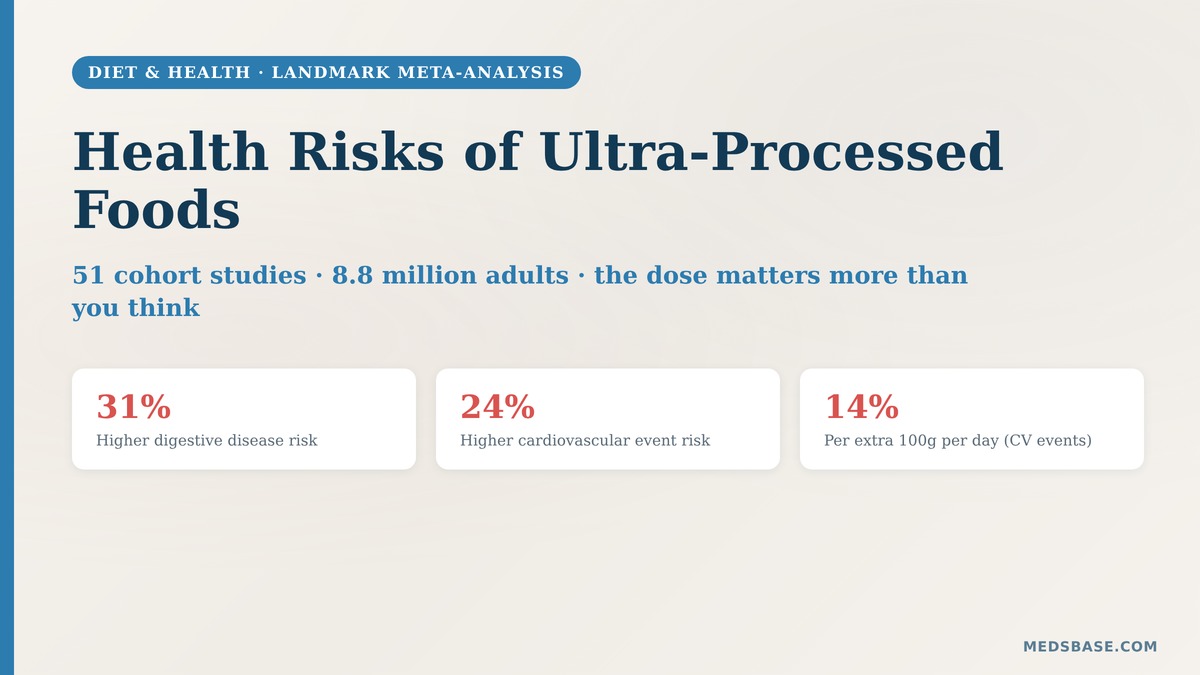 DIET & HEALTH · LANDMARK META-ANALYSIS

Health Risks of Ultra-Processed Foods

51 cohort studies · 8.8 million adults · the dose matters more than you think

31%
Higher digestive disease risk

24%
Higher cardiovascular event risk

14%
Per extra 100g per day (CV events)

MEDSBASE.COM